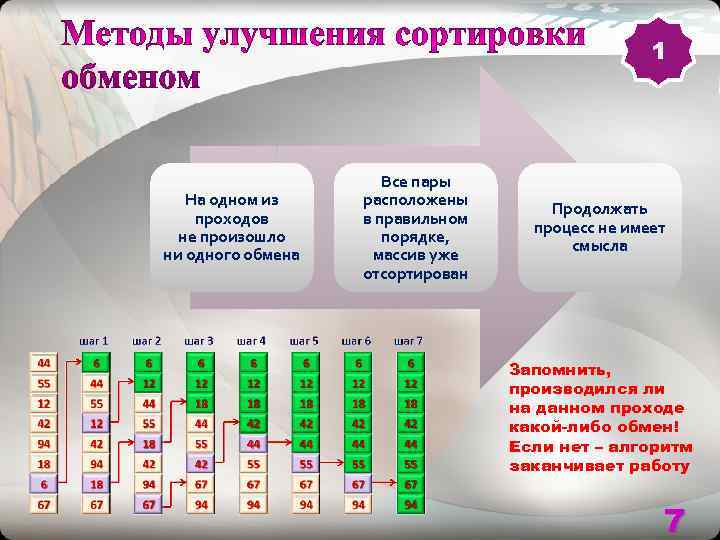 Методы улучшения сортировки обменом

1

На одном из проходов не произошло ни одного обмена

Все пары расположены в правильном порядке, массив уже отсортирован

Продолжать процесс не имеет смысла

|  | шаг 1 | шаг 2 | шаг 3 | шаг 4 | шаг 5 | шаг 6 | шаг 7 |
|---|---|---|---|---|---|---|---|
| 44 | 6 | 6 | 6 | 6 | 6 | 6 | 6 |
| 55 | 44 | 12 | 12 | 12 | 12 | 12 | 12 |
| 12 | 55 | 44 | 18 | 18 | 18 | 18 | 18 |
| 42 | 12 | 55 | 44 | 42 | 42 | 42 | 42 |
| 94 | 42 | 18 | 55 | 44 | 44 | 44 | 44 |
| 18 | 94 | 42 | 42 | 55 | 55 | 55 | 55 |
| 6 | 18 | 94 | 67 | 67 | 67 | 67 | 67 |
| 67 | 67 | 67 | 94 | 94 | 94 | 94 | 94 |

Запомнить, производился ли на данном проходе какой-либо обмен! Если нет – алгоритм заканчивает работу

7